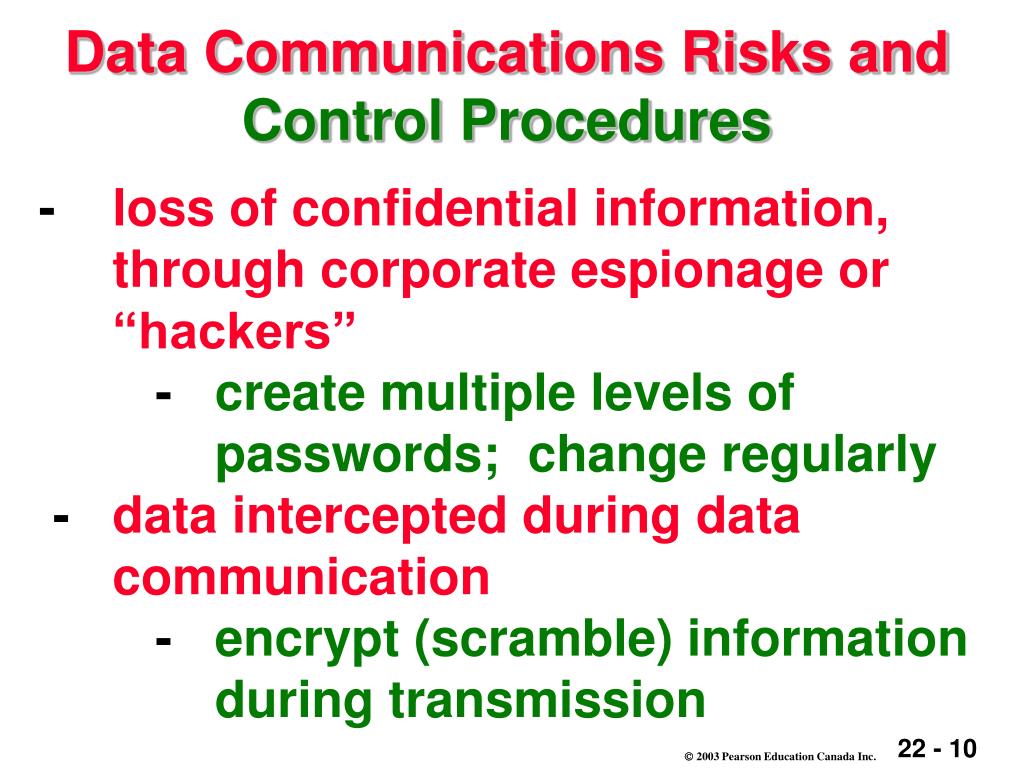 Data Communications Risks and Control Procedures

- loss of confidential information, through corporate espionage or “hackers”

- create multiple levels of passwords; change regularly

- data intercepted during data communication

- encrypt (scramble) information during transmission

© 2003 Pearson Education Canada Inc.

22 - 10